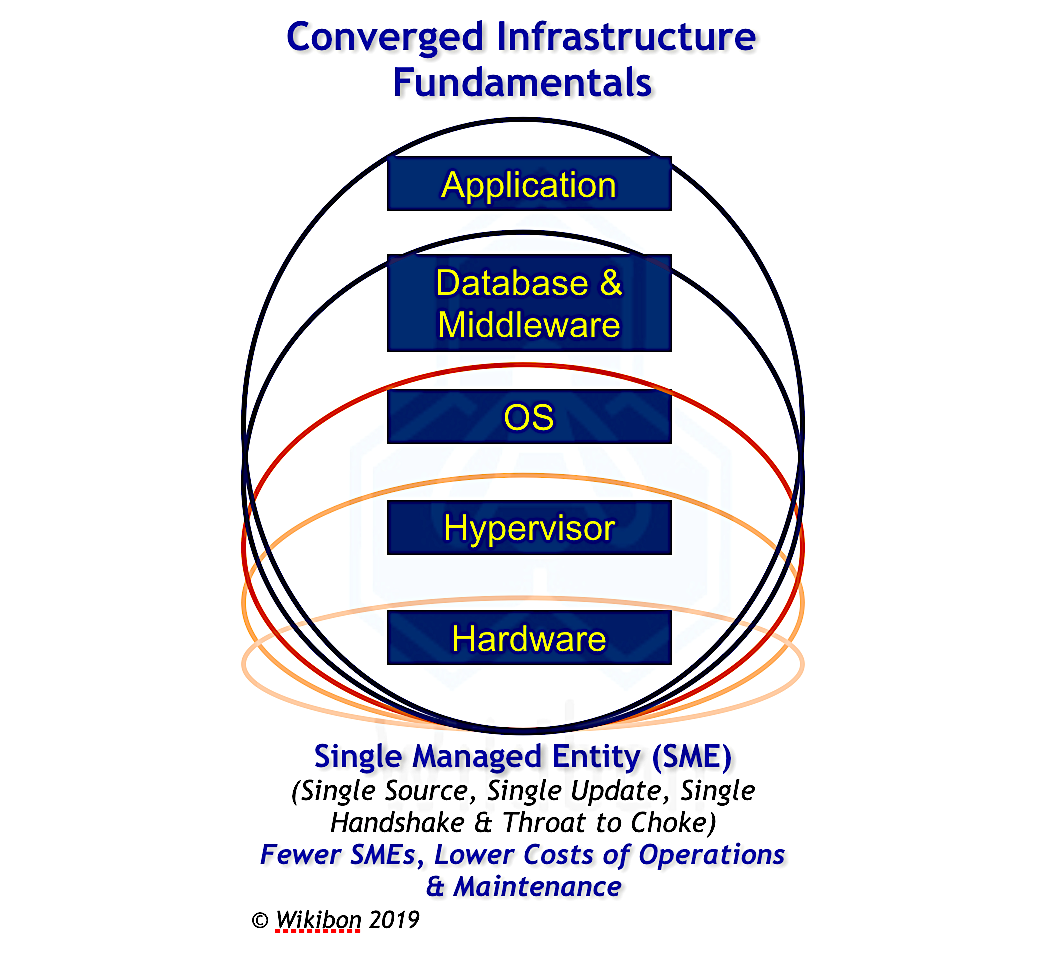 Converged Infrastructure Fundamentals

Application

Database & Middleware

OS

Hypervisor

Hardware

Single Managed Entity (SME)
(Single Source, Single Update, Single Handshake & Throat to Choke)
Fewer SMEs, Lower Costs of Operations & Maintenance

© Wikibon 2019